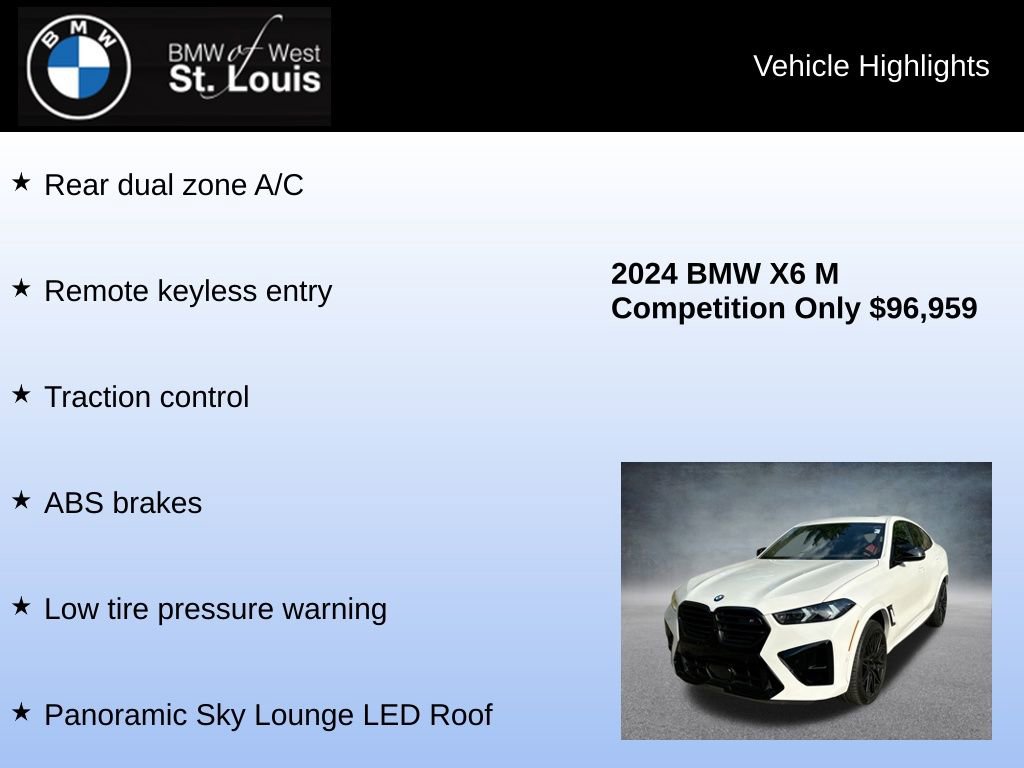 BMW

BMW of West St. Louis

Vehicle Highlights

★ Rear dual zone A/C

★ Remote keyless entry

★ Traction control

★ ABS brakes

★ Low tire pressure warning

★ Panoramic Sky Lounge LED Roof

2024 BMW X6 M Competition Only $96,959